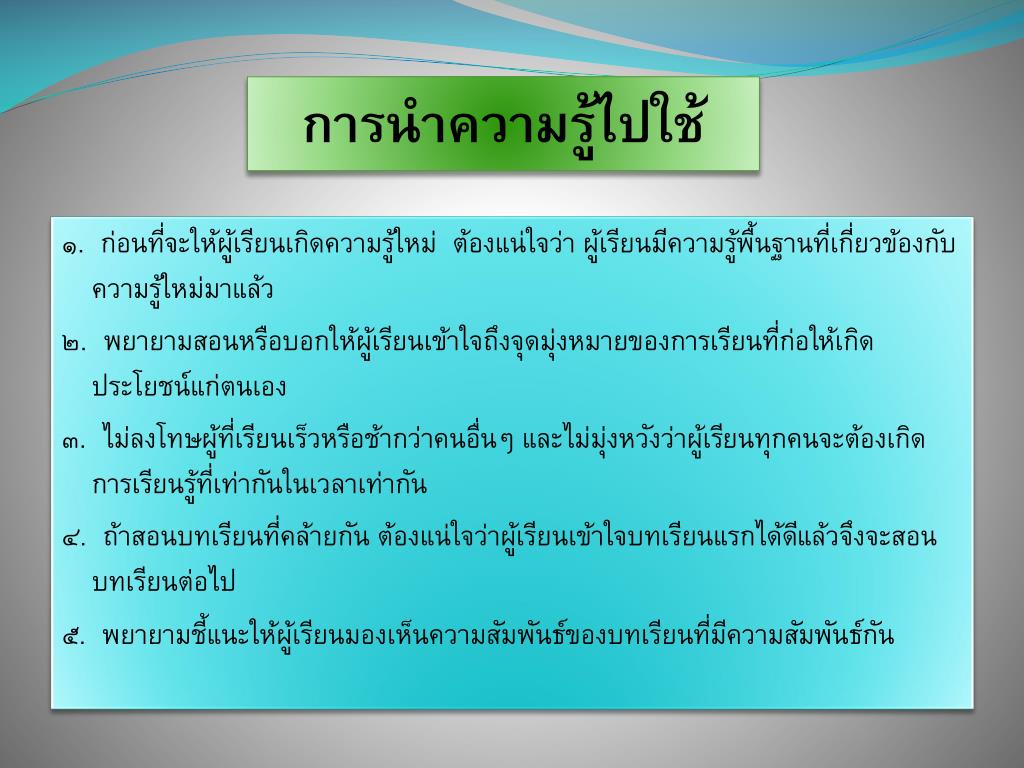 การนำความรู้ไปใช้

๑. ก่อนที่จะให้ผู้เรียนเกิดความรู้ใหม่ ต้องแน่ใจว่า ผู้เรียนมีความรู้พื้นฐานที่เกี่ยวข้องกับความรู้ใหม่มาแล้ว

๒. พยายามสอนหรือบอกให้ผู้เรียนเข้าใจถึงจุดมุ่งหมายของการเรียนที่ก่อให้เกิดประโยชน์แก่ตนเอง

๓. ไม่ลงโทษผู้ที่เรียนเร็วหรือช้ากว่าคนอื่นๆ และไม่มุ่งหวังว่าผู้เรียนทุกคนจะต้องเกิดการเรียนรู้ที่เท่ากันในเวลาเท่ากัน

๔. ถ้าสอนบทเรียนที่คล้ายกัน ต้องแน่ใจว่าผู้เรียนเข้าใจบทเรียนแรกได้ดีแล้วจึงจะสอนบทเรียนต่อไป

๕. พยายามชี้แนะให้ผู้เรียนมองเห็นความสัมพันธ์ของบทเรียนที่มีความสัมพันธ์กัน